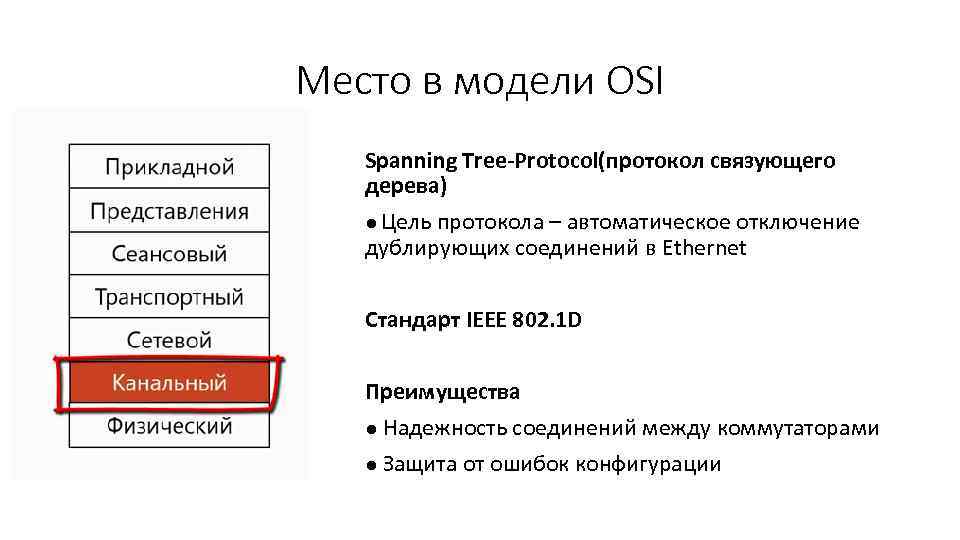 Место в модели OSI

Прикладной
Представления
Сеансовый
Транспортный
Сетевой
Канальный
Физический

Spanning Tree-Protocol(протокол связующего дерева)

● Цель протокола – автоматическое отключение дублирующих соединений в Ethernet

Стандарт IEEE 802.1D

Преимущества

● Надежность соединений между коммутаторами

● Защита от ошибок конфигурации